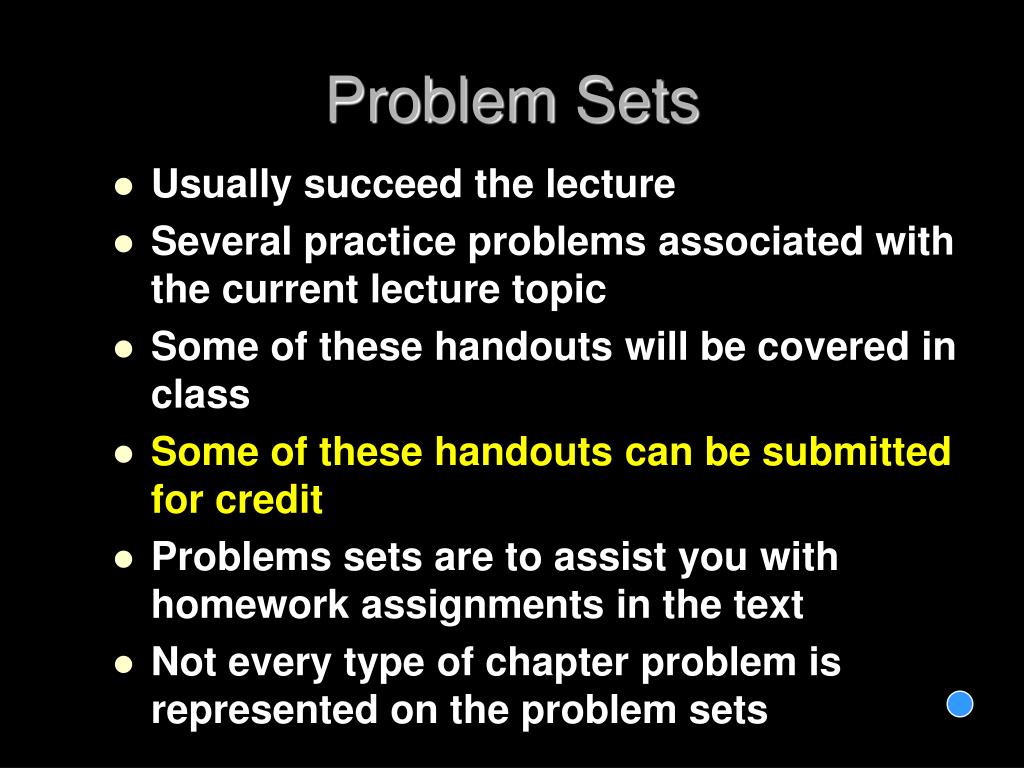 Problem Sets

- Usually succeed the lecture
- Several practice problems associated with the current lecture topic
- Some of these handouts will be covered in class
- Some of these handouts can be submitted for credit
- Problems sets are to assist you with homework assignments in the text
- Not every type of chapter problem is represented on the problem sets